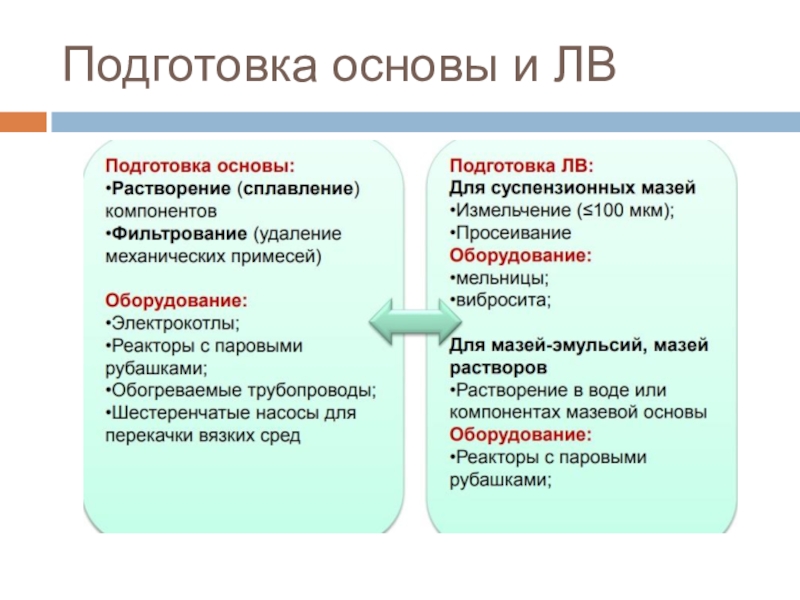 Подготовка основы и ЛВ

Подготовка основы:
•Растворение (сплавление) компонентов
•Фильтрование (удаление механических примесей)

Оборудование:
•Электрокотлы;
•Реакторы с паровыми рубашками;
•Обогреваемые трубопроводы;
•Шестеренчатые насосы для перекачки вязких сред

Подготовка ЛВ:
Для суспензионных мазей
•Измельчение (≤100 мкм);
•Просеивание
Оборудование:
•мельницы;
•вибросита;

Для мазей-эмульсий, мазей растворов
•Растворение в воде или компонентах мазевой основы
Оборудование:
•Реакторы с паровыми рубашками;